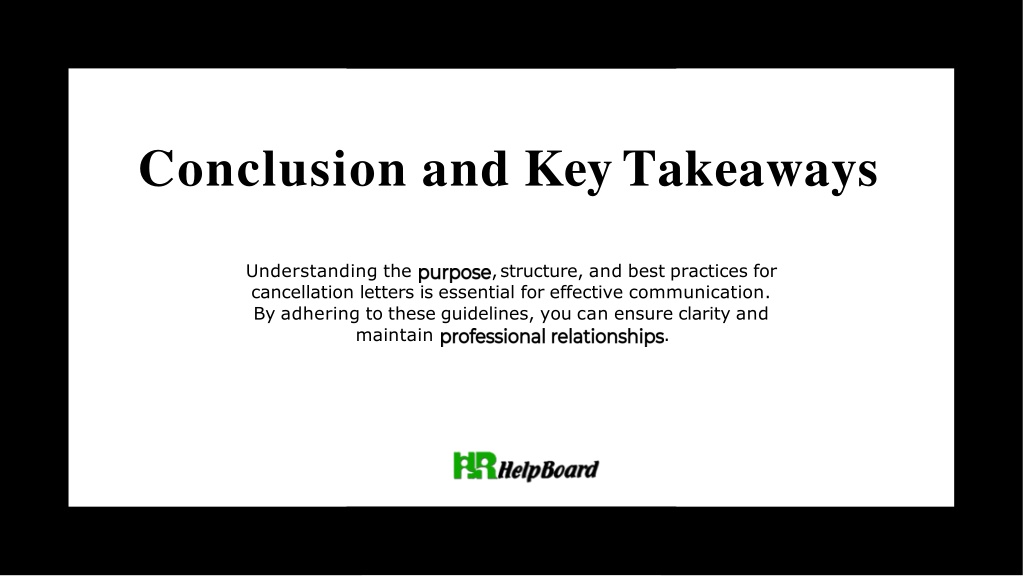 Conclusion and Key Takeaways

Understanding the purpose, structure, and best practices for cancellation letters is essential for effective communication. By adhering to these guidelines, you can ensure clarity and maintain professional relationships.

HR HelpBoard